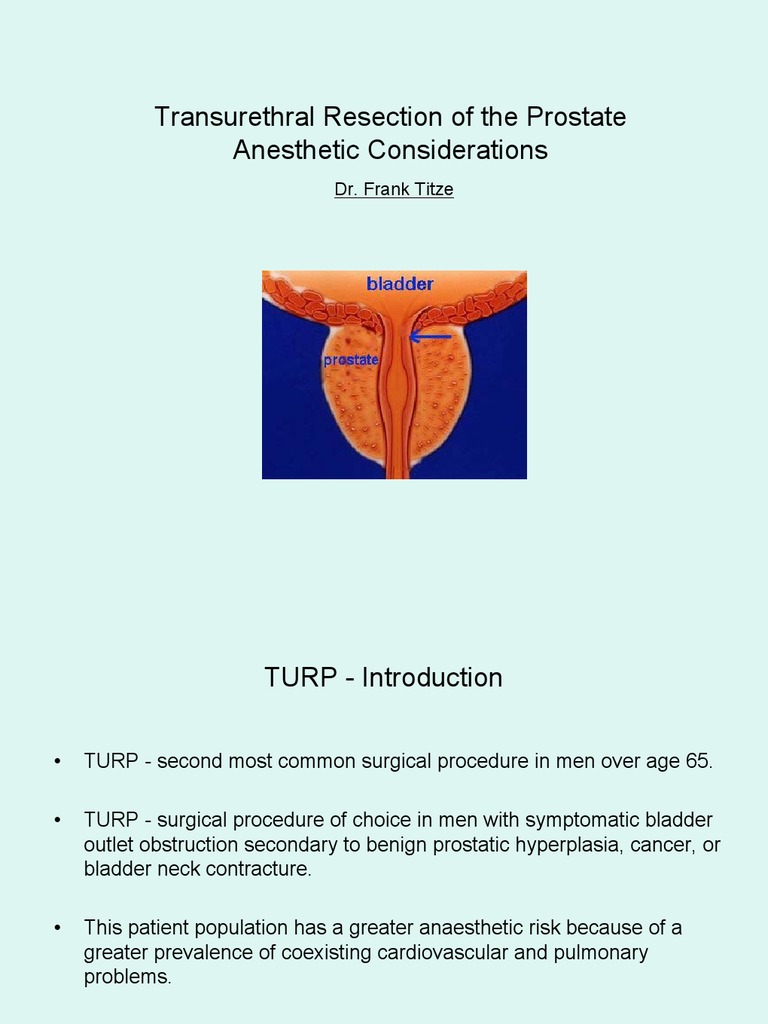 Transurethral Resection of the Prostate
Anesthetic Considerations

Dr. Frank Titze

bladder

prostate

TURP - Introduction

• TURP - second most common surgical procedure in men over age 65.

• TURP - surgical procedure of choice in men with symptomatic bladder outlet obstruction secondary to benign prostatic hyperplasia, cancer, or bladder neck contracture.

• This patient population has a greater anaesthetic risk because of a greater prevalence of coexisting cardiovascular and pulmonary problems.